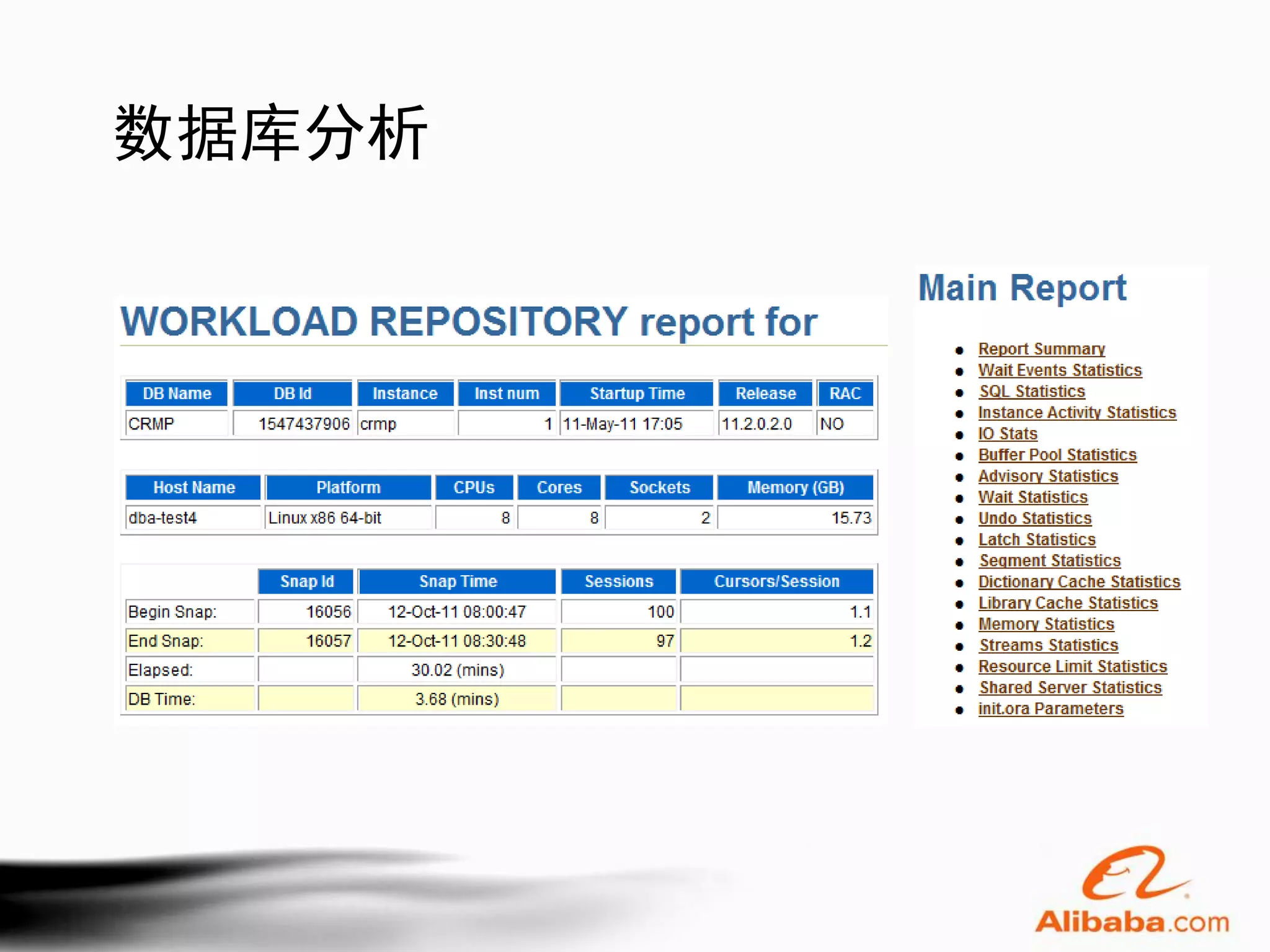 数据库分析

WORKLOAD REPOSITORY report for

| DB Name | DB Id | Instance | Inst num | Startup Time | Release | RAC |
|---|---|---|---|---|---|---|
| CRMP | 1547437906 | crmp | 1 | 11-May-11 17:05 | 11.2.0.2.0 | NO |

| Host Name | Platform | CPUs | Cores | Sockets | Memory (GB) |
|---|---|---|---|---|---|
| dba-test4 | Linux x86 64-bit | 8 | 8 | 2 | 15.73 |

| | Snap Id | Snap Time | Sessions | Cursors/Session |
|---|---|---|---|---|
| Begin Snap: | 16056 | 12-Oct-11 08:00:47 | 100 | 1.1 |
| End Snap: | 16057 | 12-Oct-11 08:30:48 | 97 | 1.2 |
| Elapsed: | | 30.02 (mins) | | |
| DB Time: | | 3.68 (mins) | | |

Main Report

- Report Summary
- Wait Events Statistics
- SQL Statistics
- Instance Activity Statistics
- IO Stats
- Buffer Pool Statistics
- Advisory Statistics
- Wait Statistics
- Undo Statistics
- Latch Statistics
- Segment Statistics
- Dictionary Cache Statistics
- Library Cache Statistics
- Memory Statistics
- Streams Statistics
- Resource Limit Statistics
- Shared Server Statistics
- init.ora Parameters

Alibaba.com